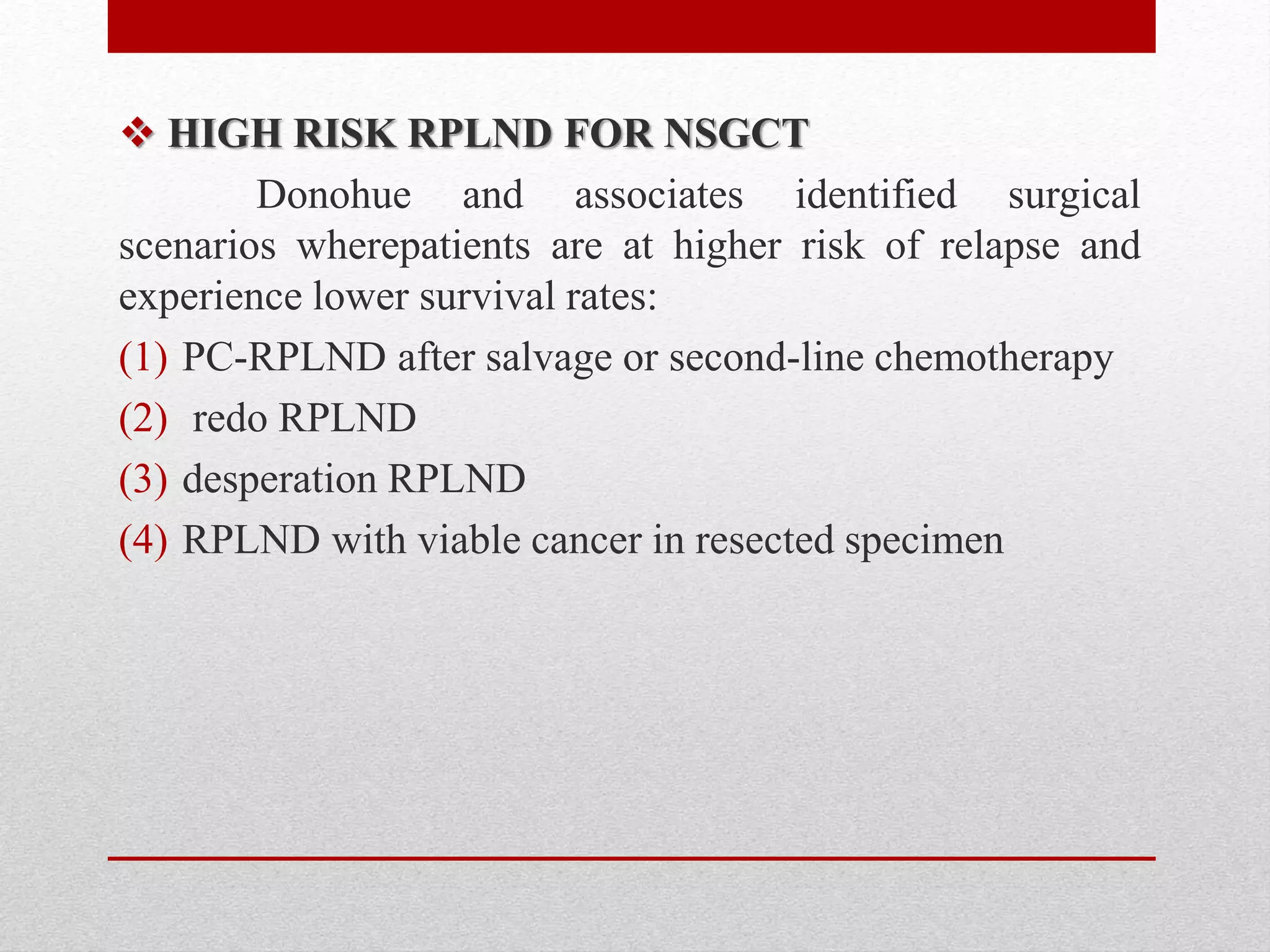 ❖ HIGH RISK RPLND FOR NSGCT

Donohue and associates identified surgical scenarios wherepatients are at higher risk of relapse and experience lower survival rates:

(1) PC-RPLND after salvage or second-line chemotherapy

(2) redo RPLND

(3) desperation RPLND

(4) RPLND with viable cancer in resected specimen